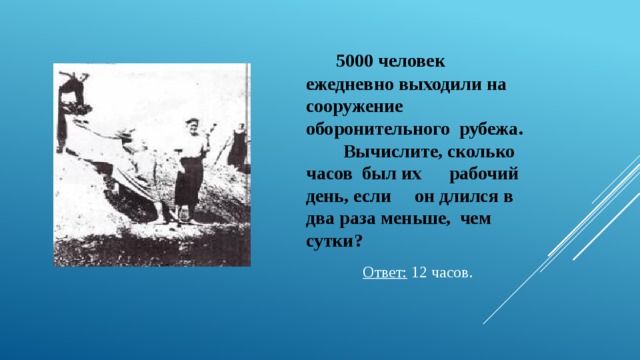 5000 человек ежедневно выходили на сооружение оборонительного рубежа.

Вычислите, сколько часов был их рабочий день, если он длился в два раза меньше, чем сутки?

Ответ: 12 часов.